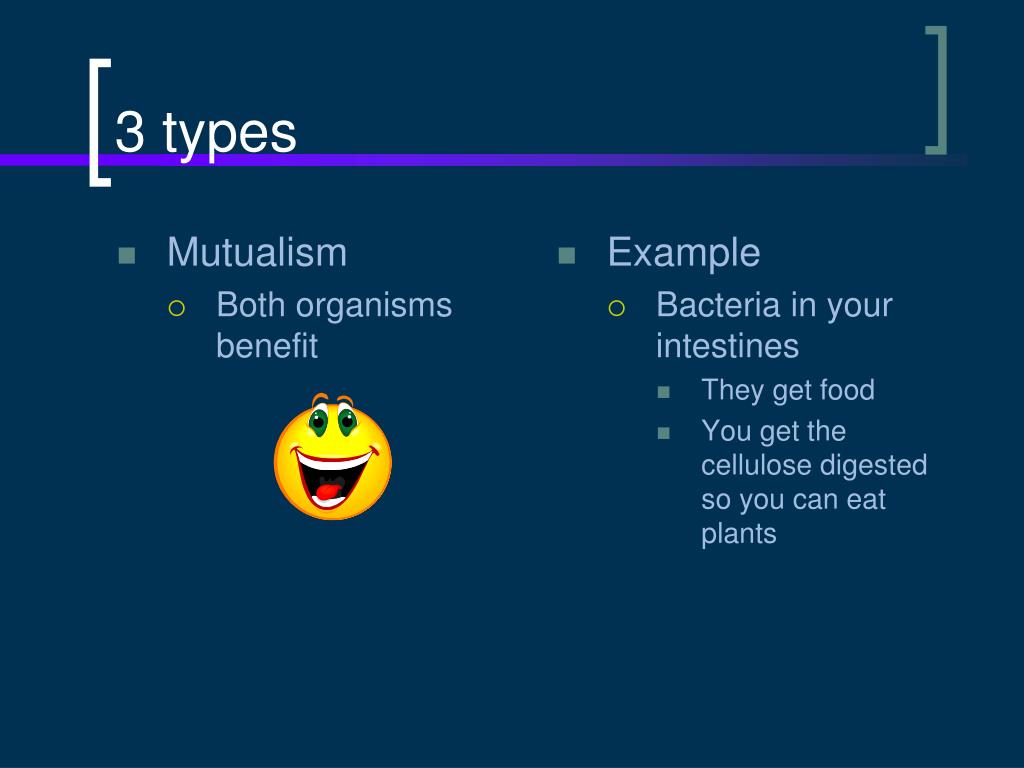 3 types

Mutualism
Both organisms benefit

Example
Bacteria in your intestines
They get food
You get the cellulose digested so you can eat plants